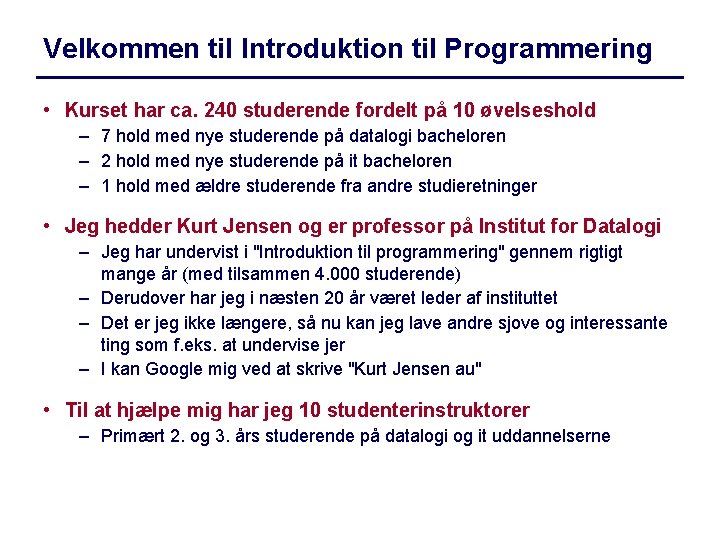 Velkommen til Introduktion til Programmering

• Kurset har ca. 240 studerende fordelt på 10 øvelseshold
 – 7 hold med nye studerende på datalogi bacheloren
 – 2 hold med nye studerende på it bacheloren
 – 1 hold med ældre studerende fra andre studieretninger

• Jeg hedder Kurt Jensen og er professor på Institut for Datalogi
 – Jeg har undervist i "Introduktion til programmering" gennem rigtigt mange år (med tilsammen 4.000 studerende)
 – Derudover har jeg i næsten 20 år været leder af instituttet
 – Det er jeg ikke længere, så nu kan jeg lave andre sjove og interessante ting som f.eks. at undervise jer
 – I kan Google mig ved at skrive "Kurt Jensen au"

• Til at hjælpe mig har jeg 10 studenterinstruktorer
 – Primært 2. og 3. års studerende på datalogi og it uddannelserne